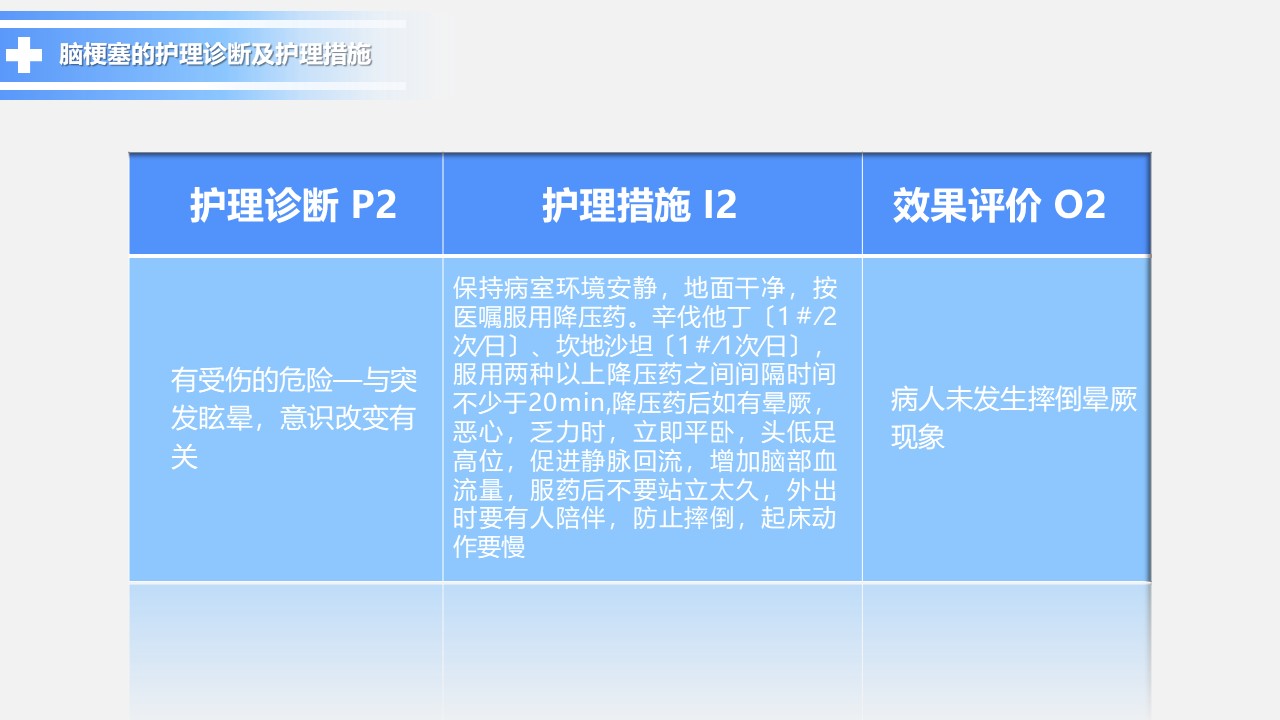 脑梗塞的护理诊断及护理措施

| 护理诊断 P2 | 护理措施 I2 | 效果评价 O2 |
|---|---|---|
| 有受伤的危险—与突发眩晕，意识改变有关 | 保持病室环境安静，地面干净，按医嘱服用降压药。辛伐他丁〔1＃/2次/日〕、坎地沙坦〔1＃/1次/日〕，服用两种以上降压药之间间隔时间不少于20min,降压药后如有晕厥，恶心，乏力时，立即平卧，头低足高位，促进静脉回流，增加脑部血流量，服药后不要站立太久，外出时要有人陪伴，防止摔倒，起床动作要慢 | 病人未发生摔倒晕厥现象 |